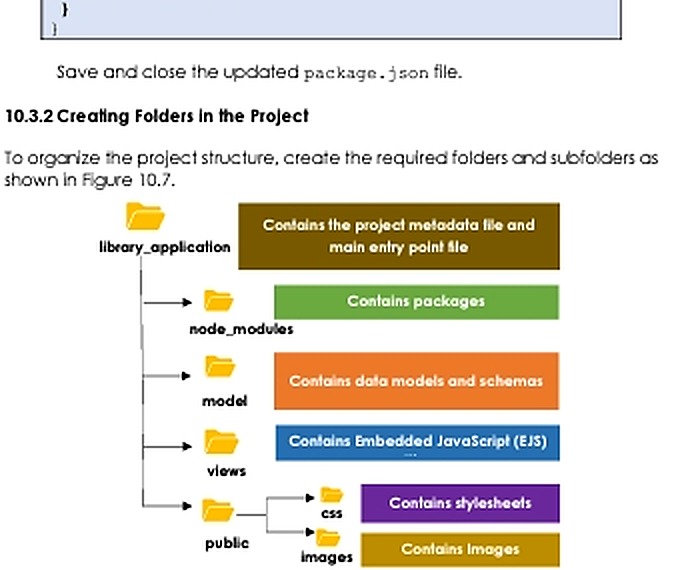 }
}

Save and close the updated package.json file.

10.3.2 Creating Folders in the Project

To organize the project structure, create the required folders and subfolders as shown in Figure 10.7.

library_application

Contains the project metadata file and main entry point file

node_modules

Contains packages

model

Contains data models and schemas

views

Contains Embedded JavaScript (EJS)

public

css

Contains stylesheets

images

Contains images